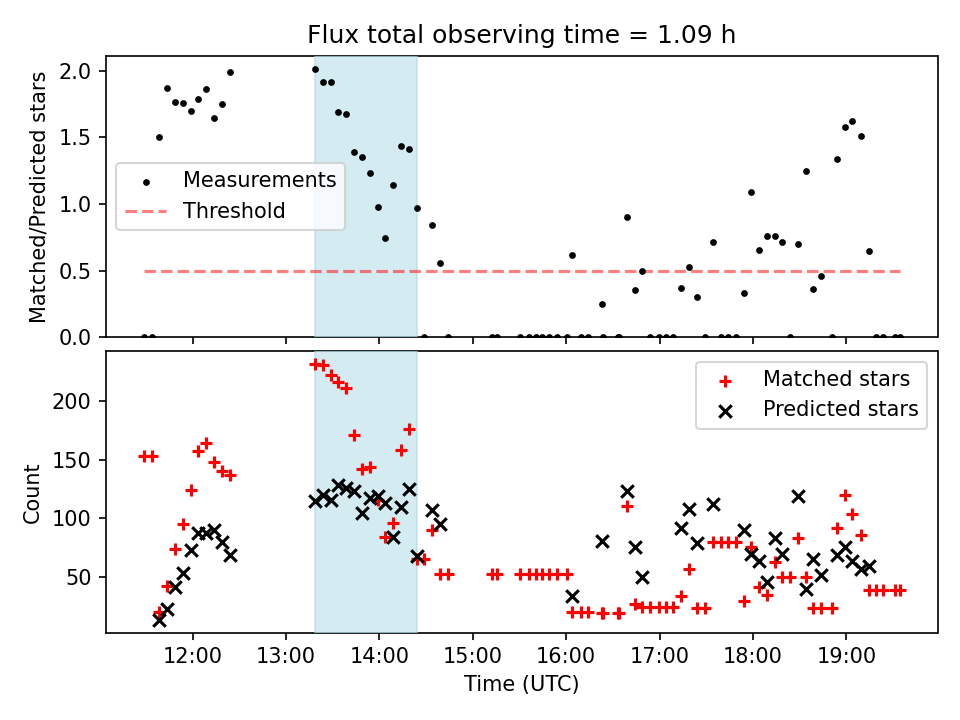 Flux total observing time = 1.09 h

Matched/Predicted stars

2.0
1.5
1.0
0.5
0.0

Measurements
Threshold

Count

200
150
100
50

Matched stars
Predicted stars

12:00
13:00
14:00
15:00
16:00
17:00
18:00
19:00

Time (UTC)